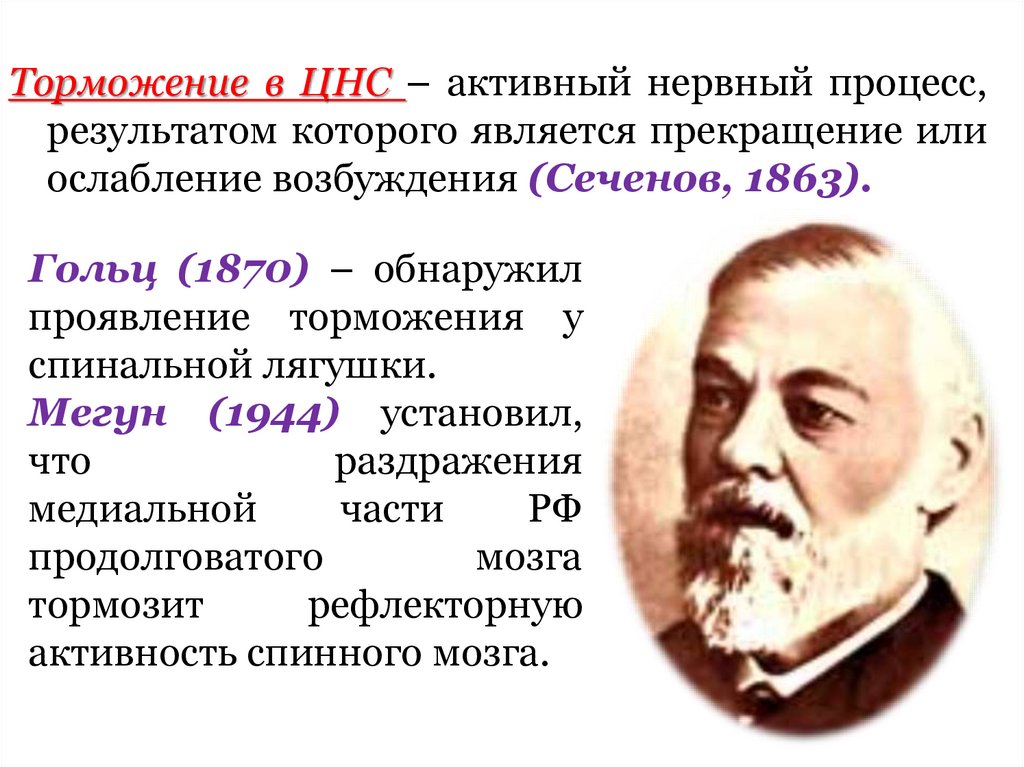 Торможение в ЦНС – активный нервный процесс, результатом которого является прекращение или ослабление возбуждения (Сеченов, 1863).

Гольц (1870) – обнаружил проявление торможения у спинальной лягушки.

Мегун (1944) установил, что раздражения медиальной части РФ продолговатого мозга тормозит рефлекторную активность спинного мозга.